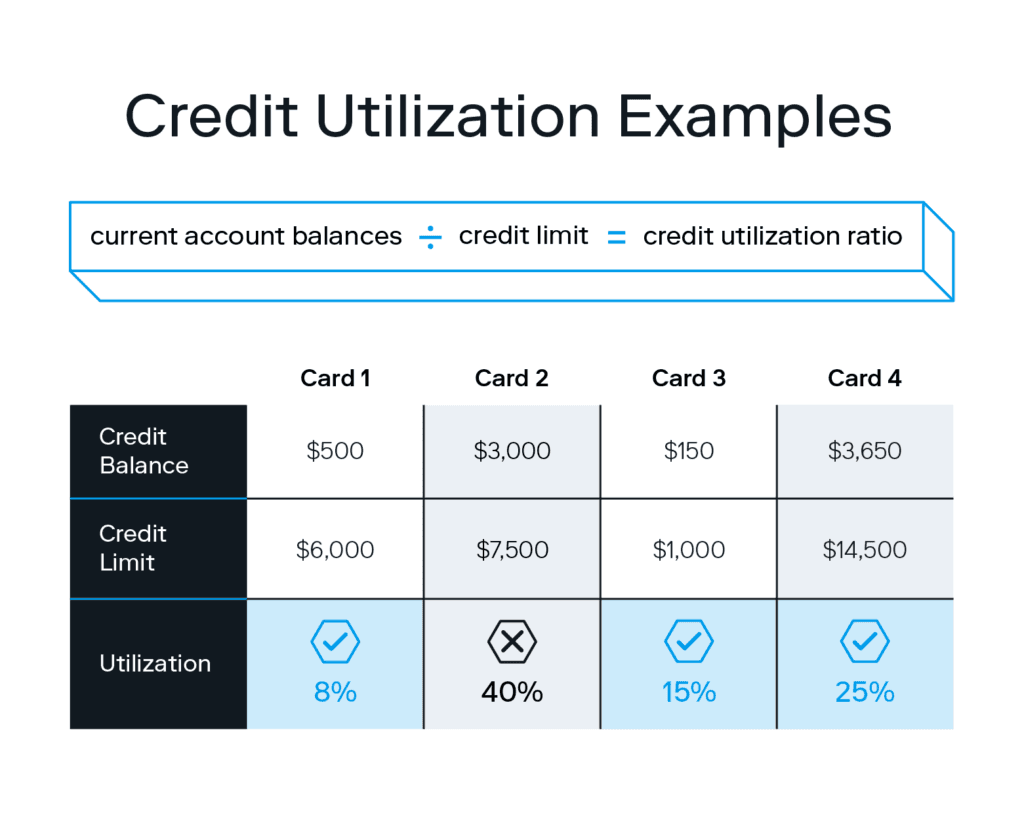 Credit Utilization Examples

current account balances ÷ credit limit = credit utilization ratio

| | Card 1 | Card 2 | Card 3 | Card 4 |
|---|---|---|---|---|
| Credit Balance | \$500 | \$3,000 | \$150 | \$3,650 |
| Credit Limit | \$6,000 | \$7,500 | \$1,000 | \$14,500 |
| Utilization | 8% | 40% | 15% | 25% |